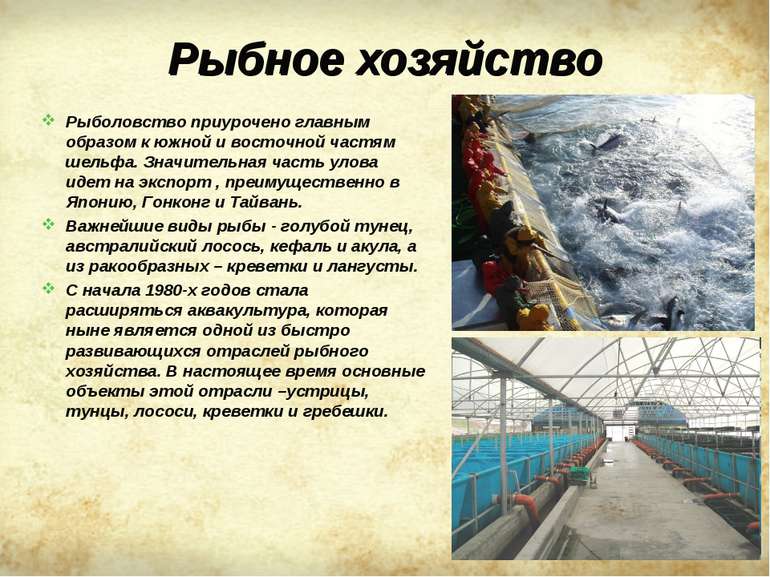 Рыбное хозяйство

Рыболовство приурочено главным образом к южной и восточной частям шельфа. Значительная часть улова идет на экспорт , преимущественно в Японию, Гонконг и Тайвань.

Важнейшие виды рыбы - голубой тунец, австралийский лосось, кефаль и акула, а из ракообразных – креветки и лангусты.

С начала 1980-х годов стала расширяться аквакультура, которая ныне является одной из быстро развивающихся отраслей рыбного хозяйства. В настоящее время основные объекты этой отрасли –устрицы, тунцы, лососи, креветки и гребешки.